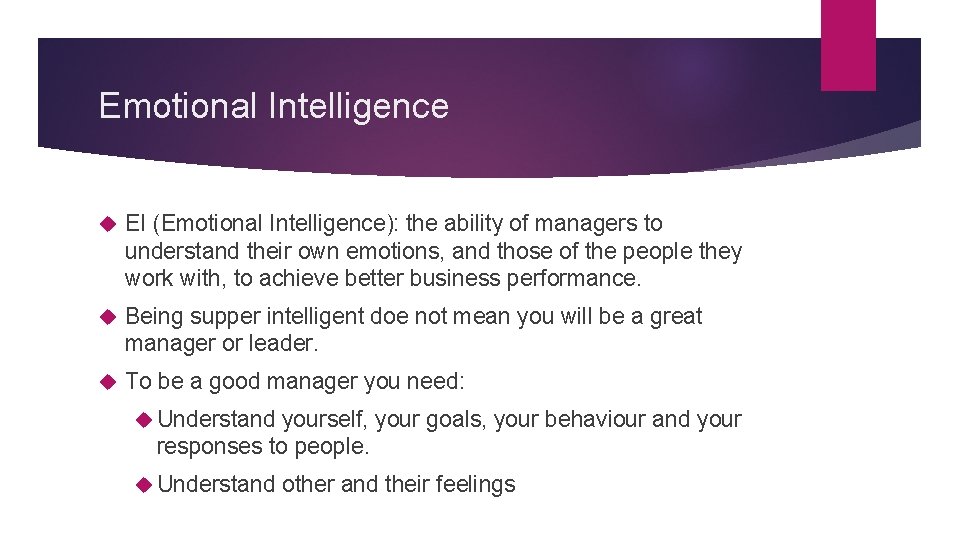 Emotional Intelligence

EI (Emotional Intelligence): the ability of managers to understand their own emotions, and those of the people they work with, to achieve better business performance.

Being supper intelligent doe not mean you will be a great manager or leader.

To be a good manager you need:

Understand yourself, your goals, your behaviour and your responses to people.

Understand other and their feelings